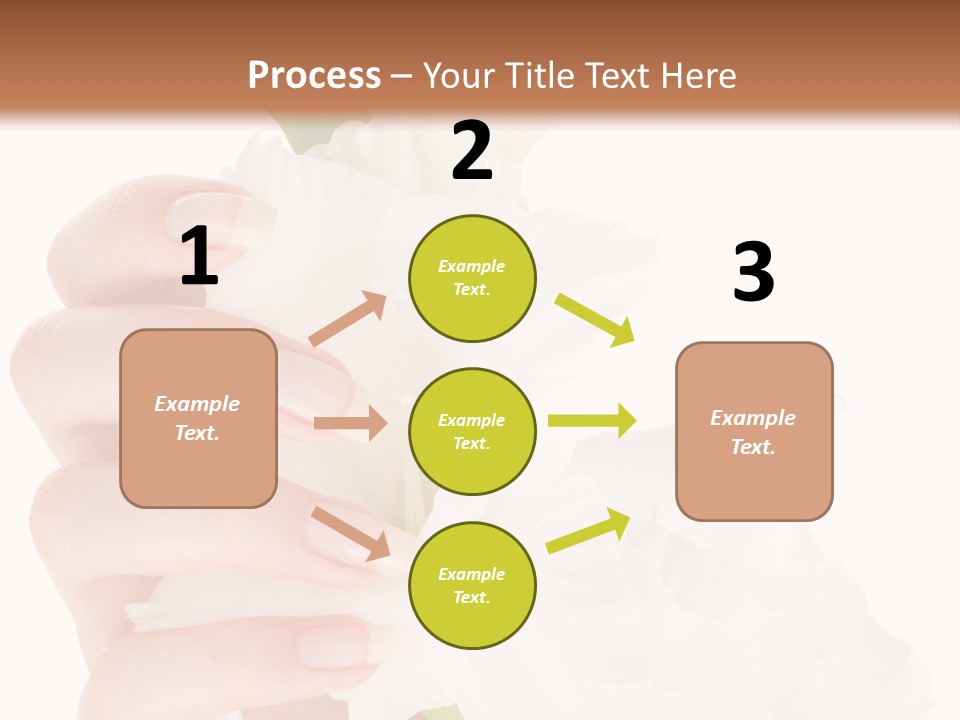 Process – Your Title Text Here

1

Example Text.

2

Example Text.

Example Text.

Example Text.

3

Example Text.